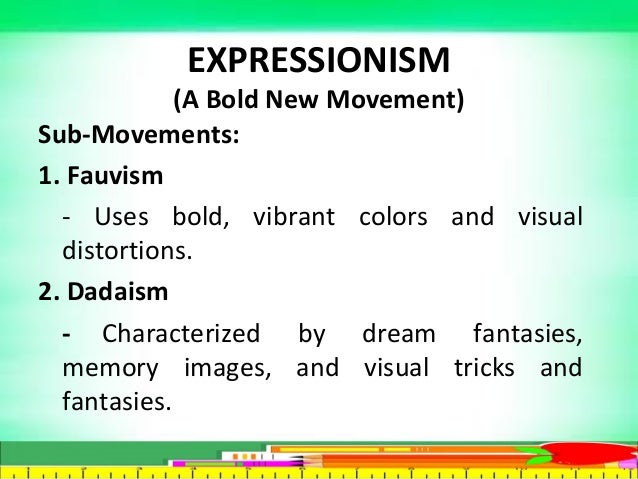 EXPRESSIONISM
(A Bold New Movement)

Sub-Movements:

1. Fauvism

- Uses bold, vibrant colors and visual distortions.

2. Dadaism

- Characterized by dream fantasies, memory images, and visual tricks and fantasies.